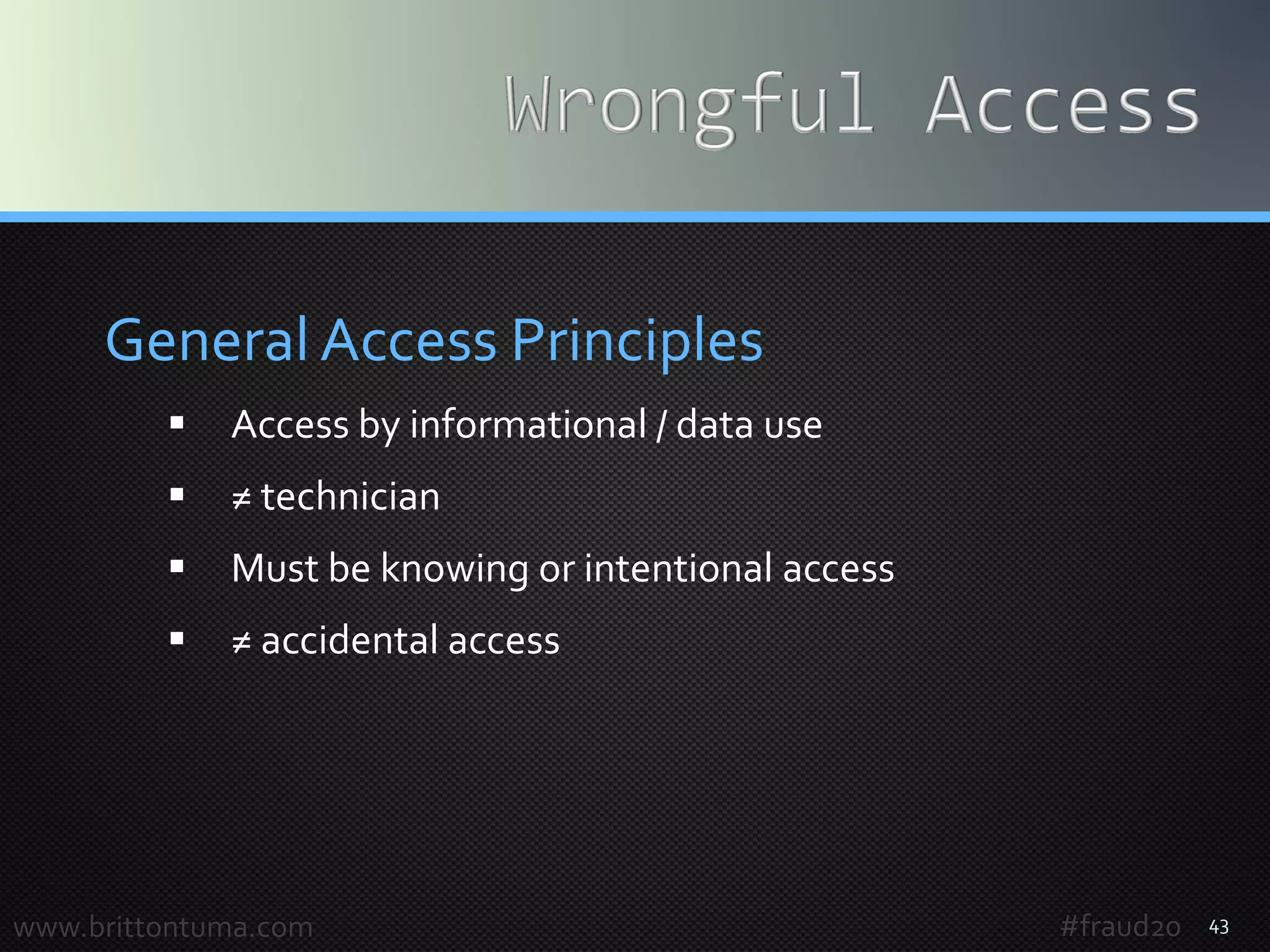 Wrongful Access

General Access Principles

▪ Access by informational / data use

▪ ≠ technician

▪ Must be knowing or intentional access

▪ ≠ accidental access

www.brittontuma.com

#fraud20

43